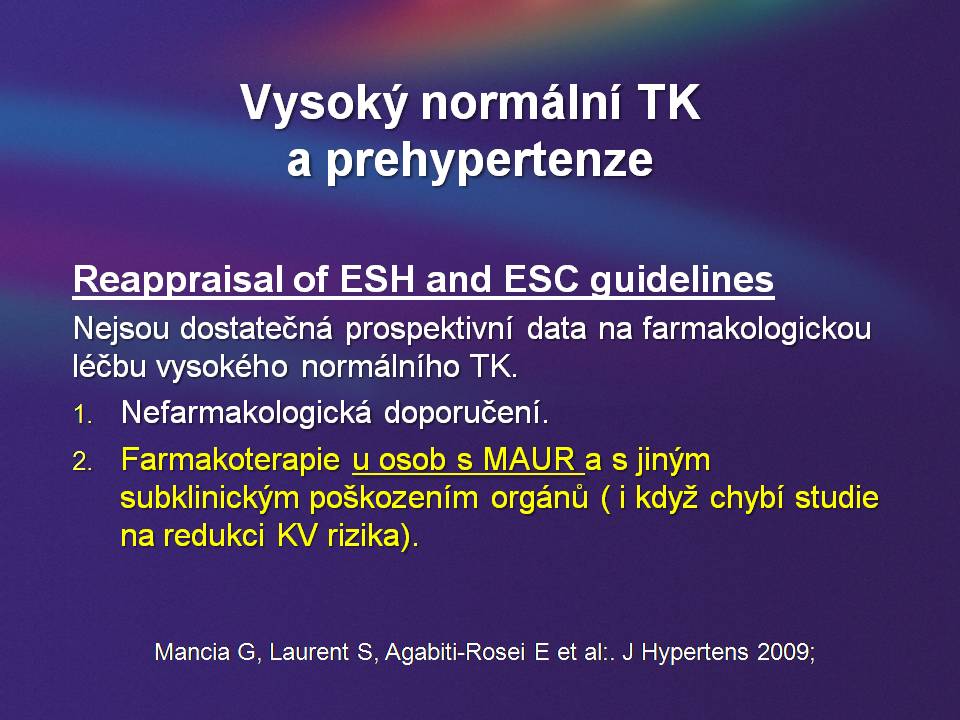 Vysoký normální TK
a prehypertenze

Reappraisal of ESH and ESC guidelines

Nejsou dostatečná prospektivní data na farmakologickou léčbu vysokého normálního TK.

1. Nefarmakologická doporučení.
2. Farmakoterapie u osob s MAUR a s jiným subklinickým poškozením orgánů ( i když chybí studie na redukci KV rizika).

Mancia G, Laurent S, Agabiti-Rosei E et al:. J Hypertens 2009;